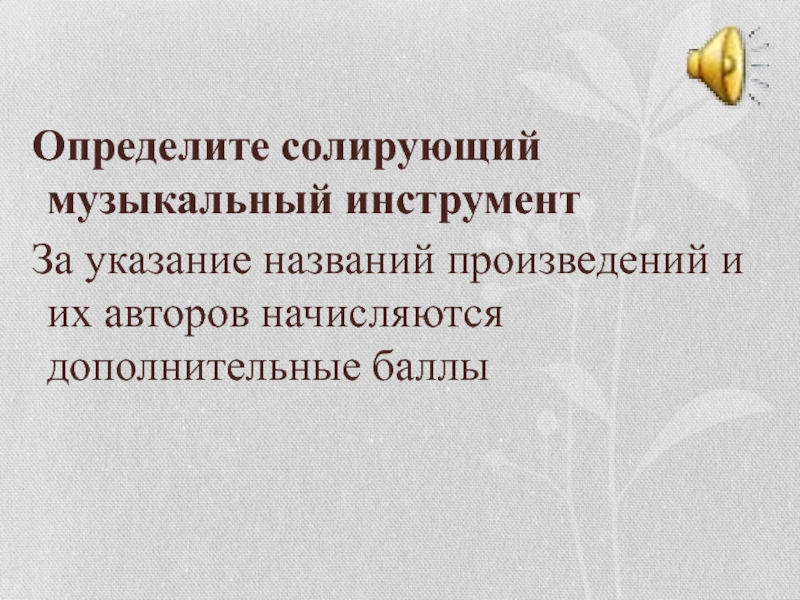 Определите солирующий музыкальный инструмент

За указание названий произведений и их авторов начисляются дополнительные баллы